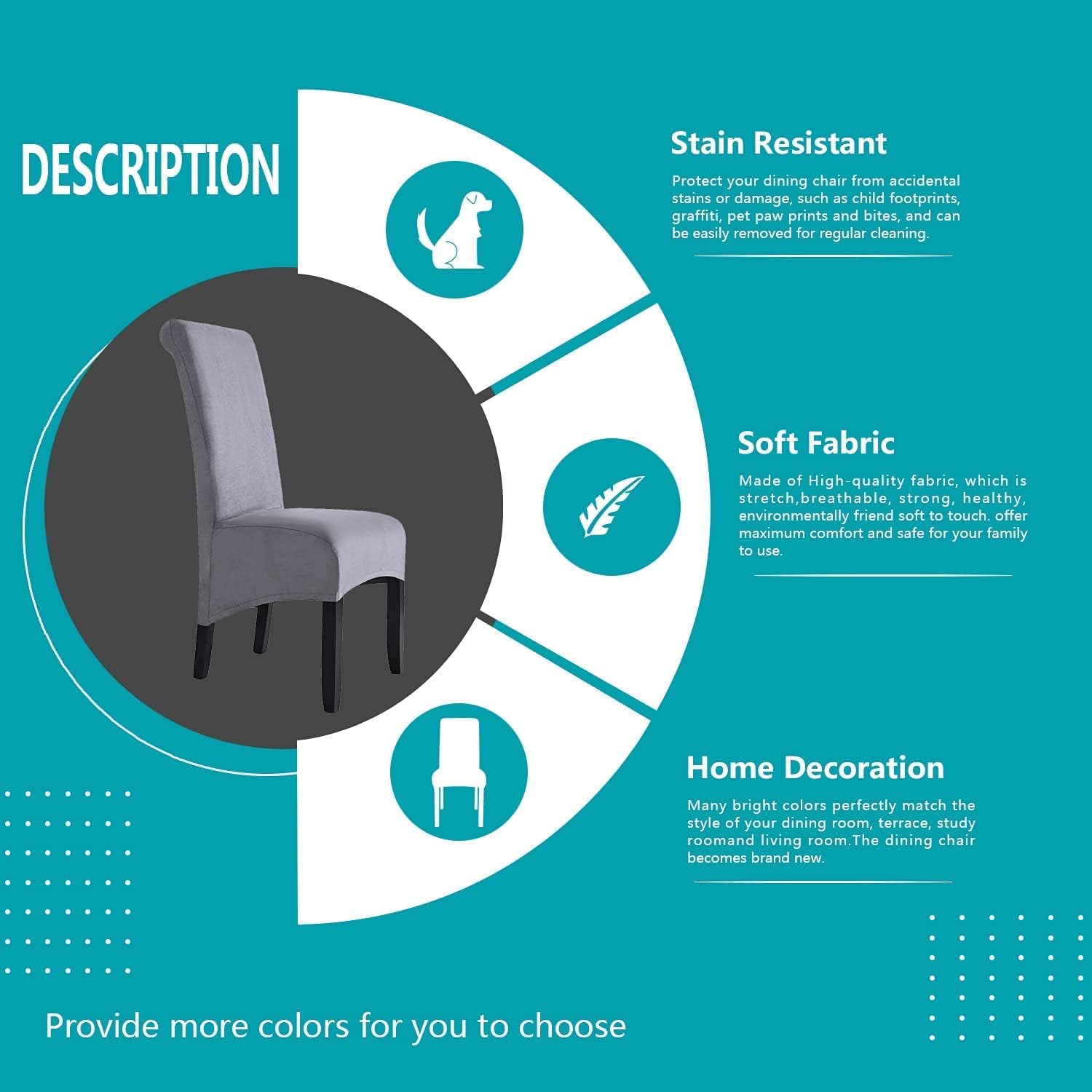 DESCRIPTION

Stain Resistant

Protect your dining chair from accidental stains or damage, such as child footprints, graffiti, pet paw prints and bites, and can be easily removed for regular cleaning.

Soft Fabric

Made of High-quality fabric, which is stretch,breathable, strong, healthy, environmentally friend soft to touch. offer maximum comfort and safe for your family to use.

Home Decoration

Many bright colors perfectly match the style of your dining room, terrace, study roomand living room.The dining chair becomes brand new.

Provide more colors for you to choose